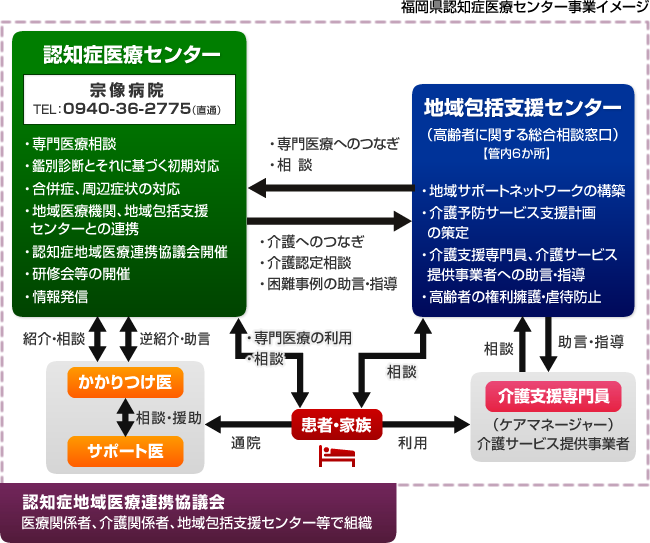 福岡県認知症医療センター事業イメージ

認知症医療センター

宗像病院
TEL：0940-36-2775（直通）

・専門医療相談
・鑑別診断とそれに基づく初期対応
・合併症、周辺症状の対応
・地域医療機関、地域包括支援センターとの連携
・認知症地域医療連携協議会開催
・研修会等の開催
・情報発信

・専門医療へのつなぎ
・相 談

・介護へのつなぎ
・介護認定相談
・困難事例の助言・指導

地域包括支援センター
（高齢者に関する総合相談窓口）
【管内6か所】

・地域サポートネットワークの構築
・介護予防サービス支援計画の策定
・介護支援専門員、介護サービス提供事業者への助言・指導
・高齢者の権利擁護・虐待防止

紹介・相談

逆紹介・助言

・専門医療の利用
・相談

相談

相談

助言・指導

かかりつけ医

相談・援助

サポート医

通院

患者・家族

利用

介護支援専門員

（ケアマネージャー）
介護サービス提供事業者

認知症地域医療連携協議会
医療関係者、介護関係者、地域包括支援センター等で組織